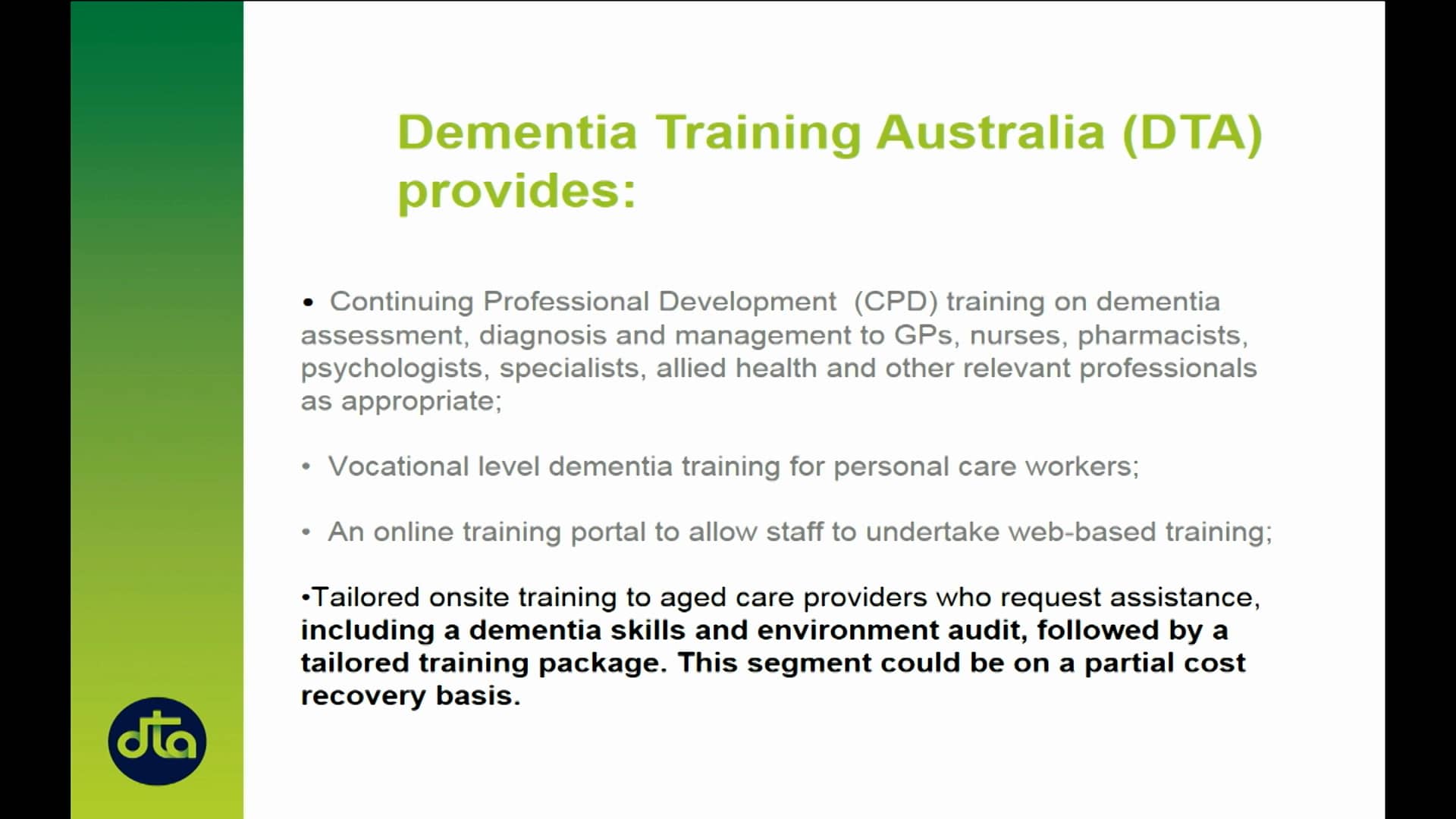 Dementia Training Australia (DTA) provides:

• Continuing Professional Development (CPD) training on dementia assessment, diagnosis and management to GPs, nurses, pharmacists, psychologists, specialists, allied health and other relevant professionals as appropriate;

• Vocational level dementia training for personal care workers;

• An online training portal to allow staff to undertake web-based training;

•Tailored onsite training to aged care providers who request assistance, including a dementia skills and environment audit, followed by a tailored training package. This segment could be on a partial cost recovery basis.

dta